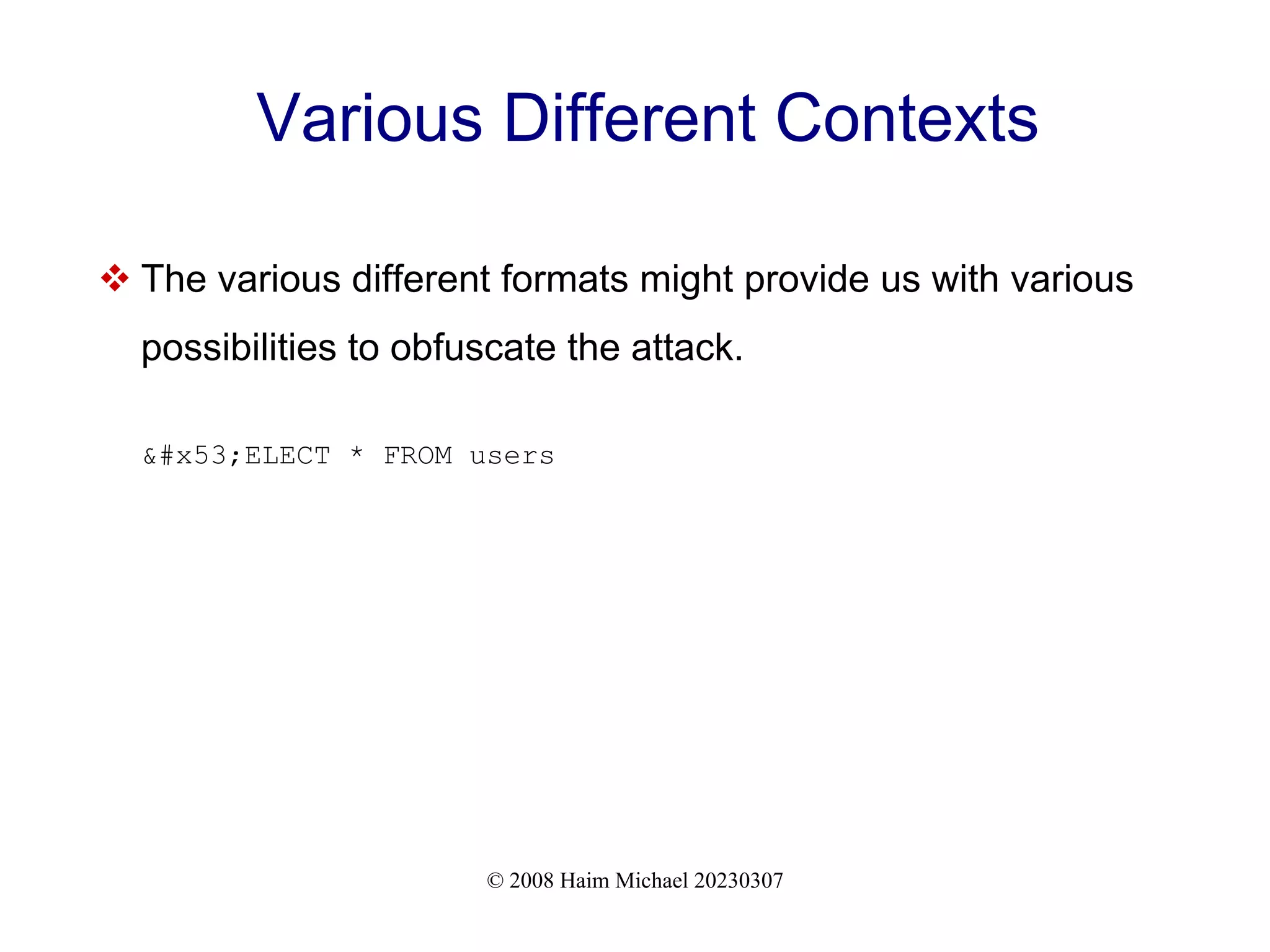 Various Different Contexts

❖ The various different formats might provide us with various possibilities to obfuscate the attack.

&#x53;ELECT * FROM users

© 2008 Haim Michael 20230307